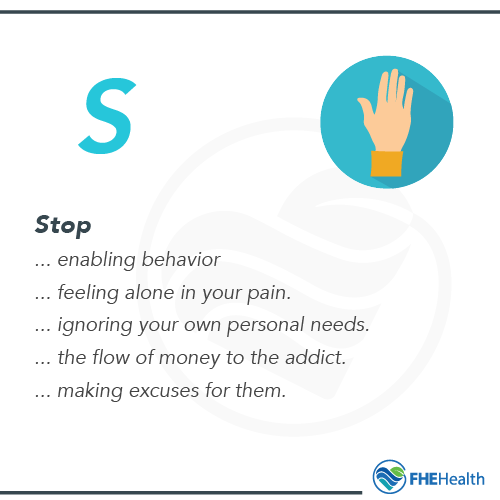 S

Stop

... enabling behavior

... feeling alone in your pain.

... ignoring your own personal needs.

... the flow of money to the addict.

... making excuses for them.

FHEHealth